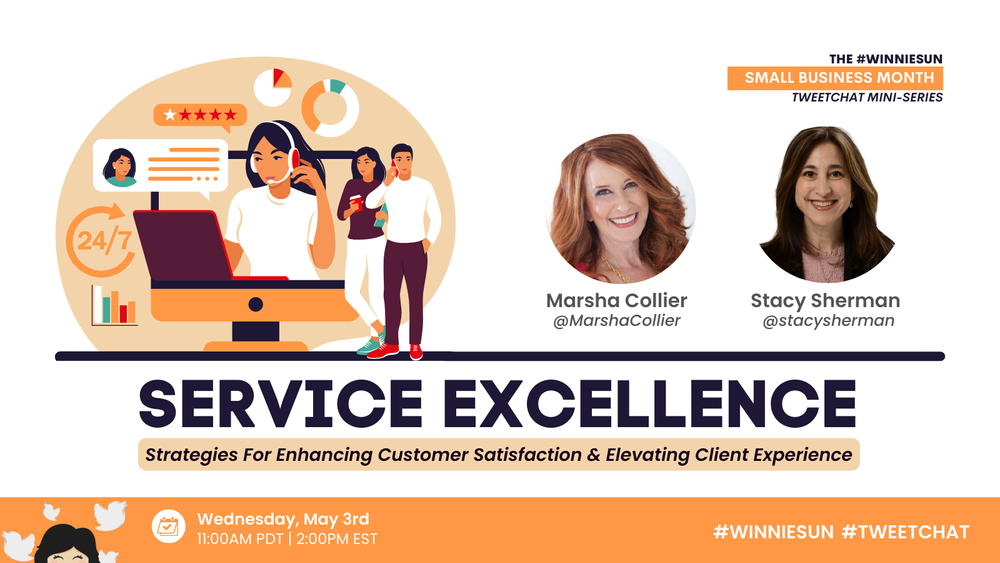 THE #WINNIESUN
SMALL BUSINESS MONTH
TWEETCHAT MINI-SERIES

24/7

Marsha Collier
@MarshaCollier

Stacy Sherman
@stacysherman

SERVICE EXCELLENCE

Strategies For Enhancing Customer Satisfaction & Elevating Client Experience

Wednesday, May 3rd
11:00AM PDT | 2:00PM EST

#WINNIESUN #TWEETCHAT